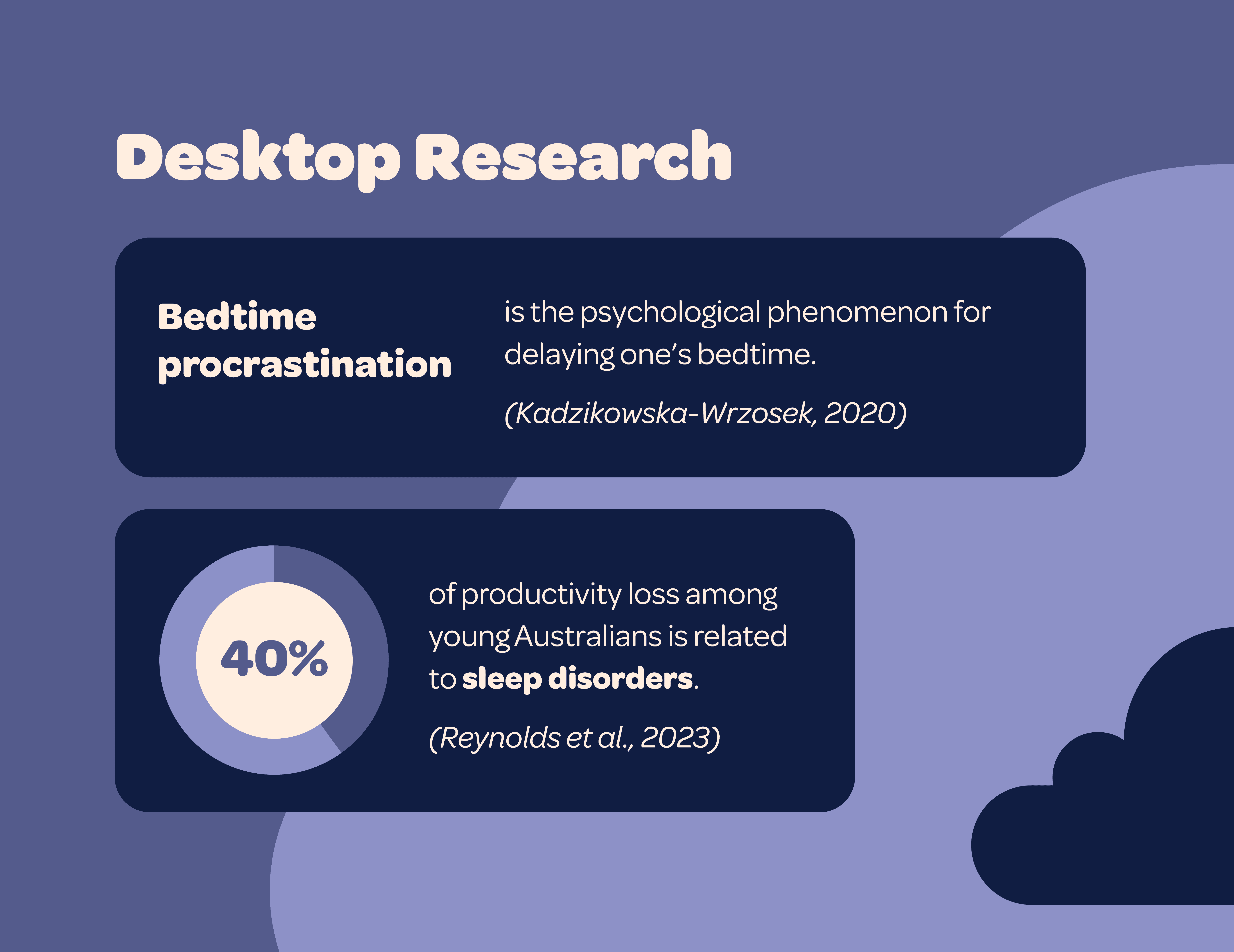 Desktop Research

Bedtime procrastination

is the psychological phenomenon for delaying one's bedtime.

(Kadzikowska-Wrzosek, 2020)

40%

of productivity loss among young Australians is related to sleep disorders.

(Reynolds et al., 2023)